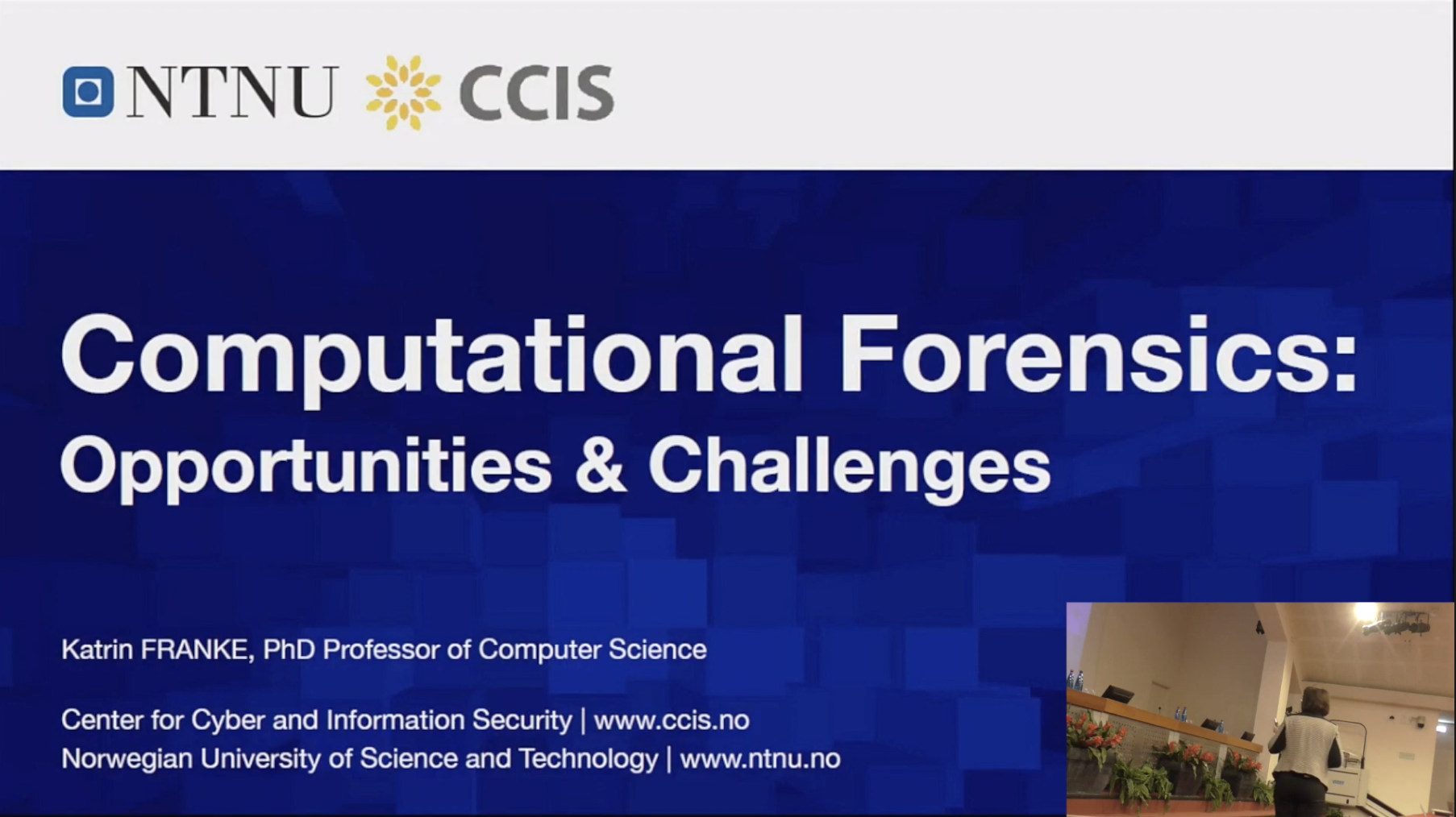 NTNU CCIS

Computational Forensics:
Opportunities & Challenges

Katrin FRANKE, PhD Professor of Computer Science

Center for Cyber and Information Security | www.ccis.no
Norwegian University of Science and Technology | www.ntnu.no